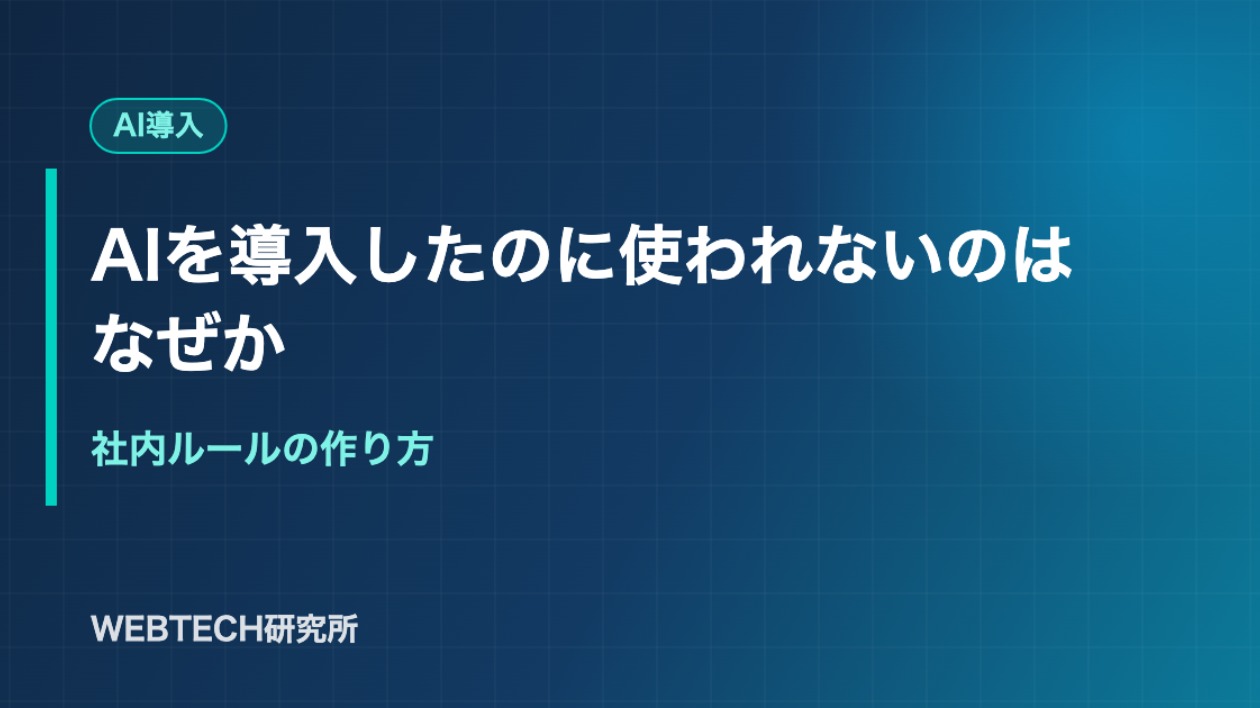 AI導入

AIを導入したのに使われないのはなぜか

社内ルールの作り方

WEBTECH研究所